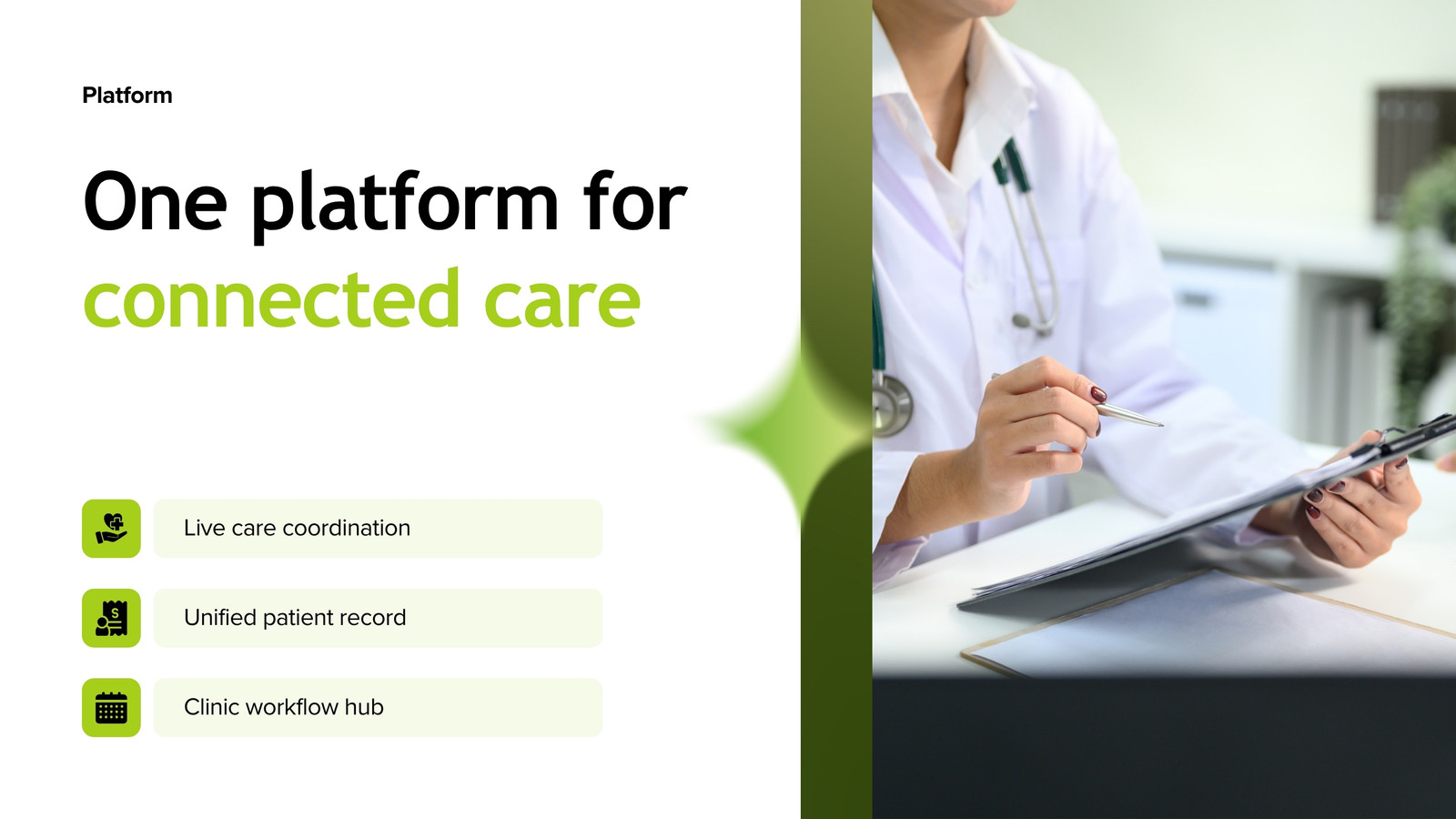 Platform

One platform for connected care

Live care coordination

Unified patient record

Clinic workflow hub